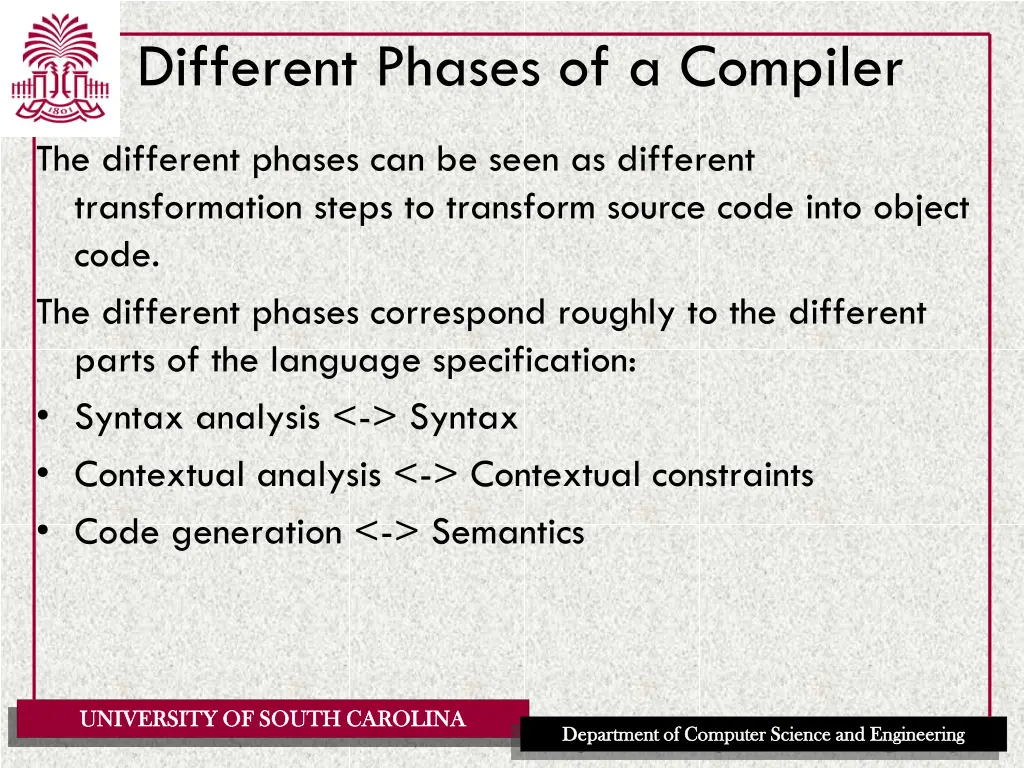 1801

Different Phases of a Compiler

The different phases can be seen as different transformation steps to transform source code into object code.

The different phases correspond roughly to the different parts of the language specification:

• Syntax analysis <-> Syntax
• Contextual analysis <-> Contextual constraints
• Code generation <-> Semantics

UNIVERSITY OF SOUTH CAROLINA

Department of Computer Science and Engineering